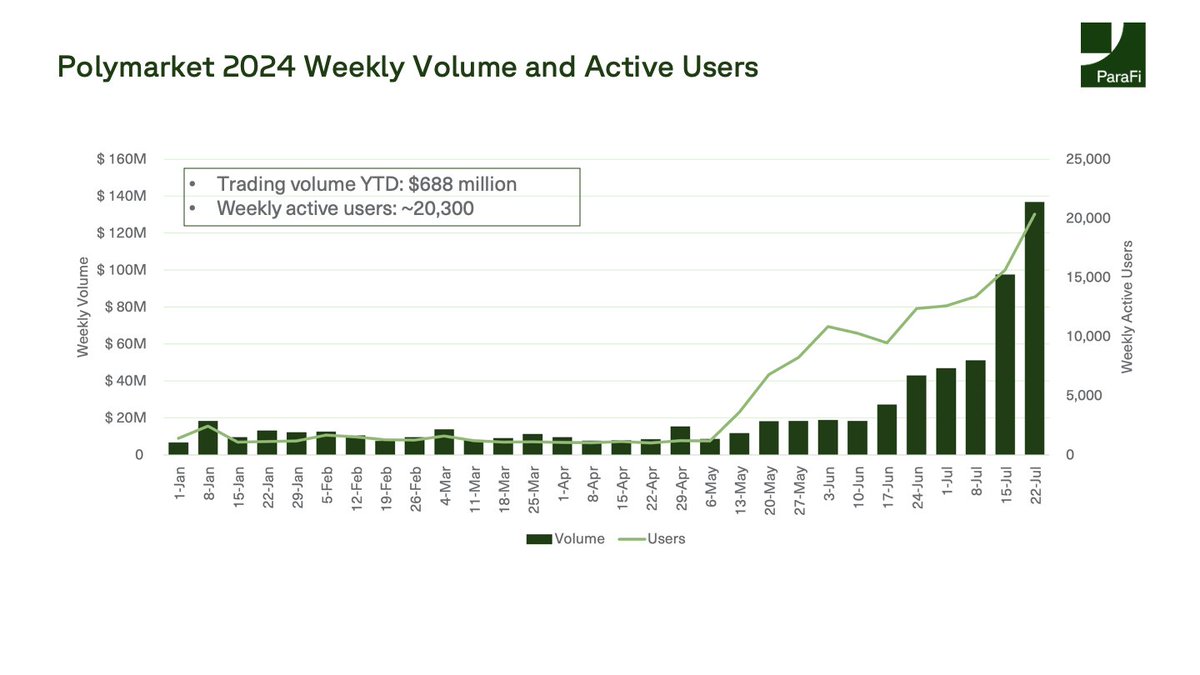 Polymarket 2024 Weekly Volume and Active Users

ParaFi

• Trading volume YTD: $688 million
• Weekly active users: ~20,300

Weekly Volume

$ 160M
$ 140M
$ 120M
$ 100M
$ 80M
$ 60M
$ 40M
$ 20M
0

Weekly Active Users

25,000
20,000
15,000
10,000
5,000
0

1-Jan 8-Jan 15-Jan 22-Jan 29-Jan 5-Feb 12-Feb 19-Feb 26-Feb 4-Mar 11-Mar 18-Mar 25-Mar 1-Apr 8-Apr 15-Apr 22-Apr 29-Apr 6-May 13-May 20-May 27-May 3-Jun 10-Jun 17-Jun 24-Jun 1-Jul 8-Jul 15-Jul 22-Jul

Volume Users